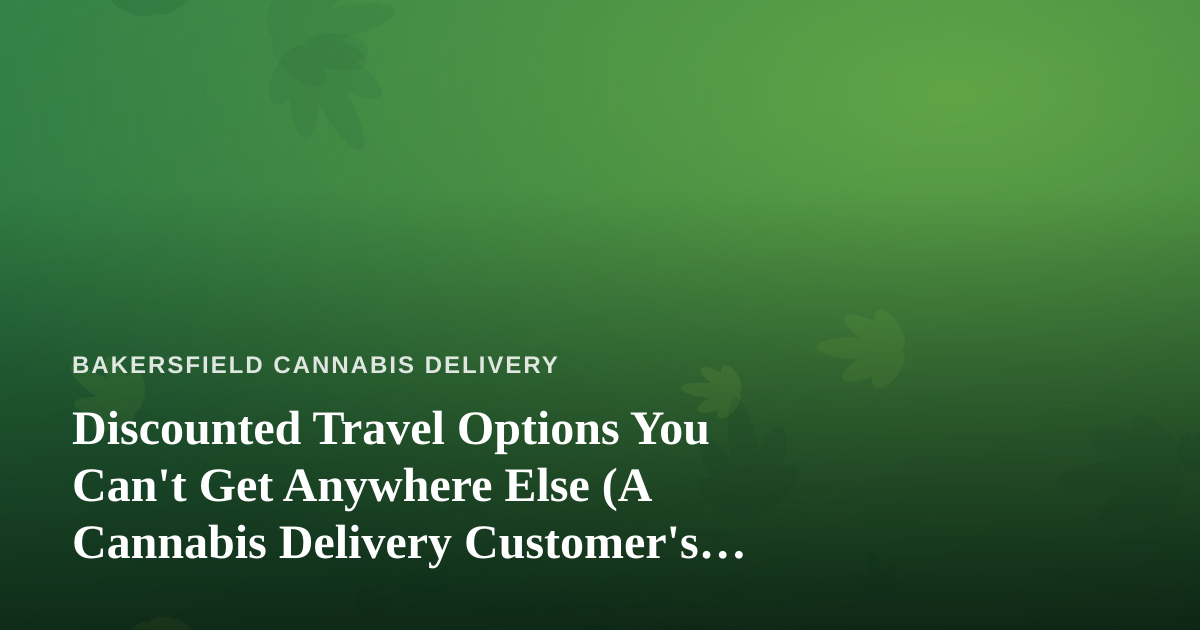 BAKERSFIELD CANNABIS DELIVERY

Discounted Travel Options You Can't Get Anywhere Else (A Cannabis Delivery Customer's…